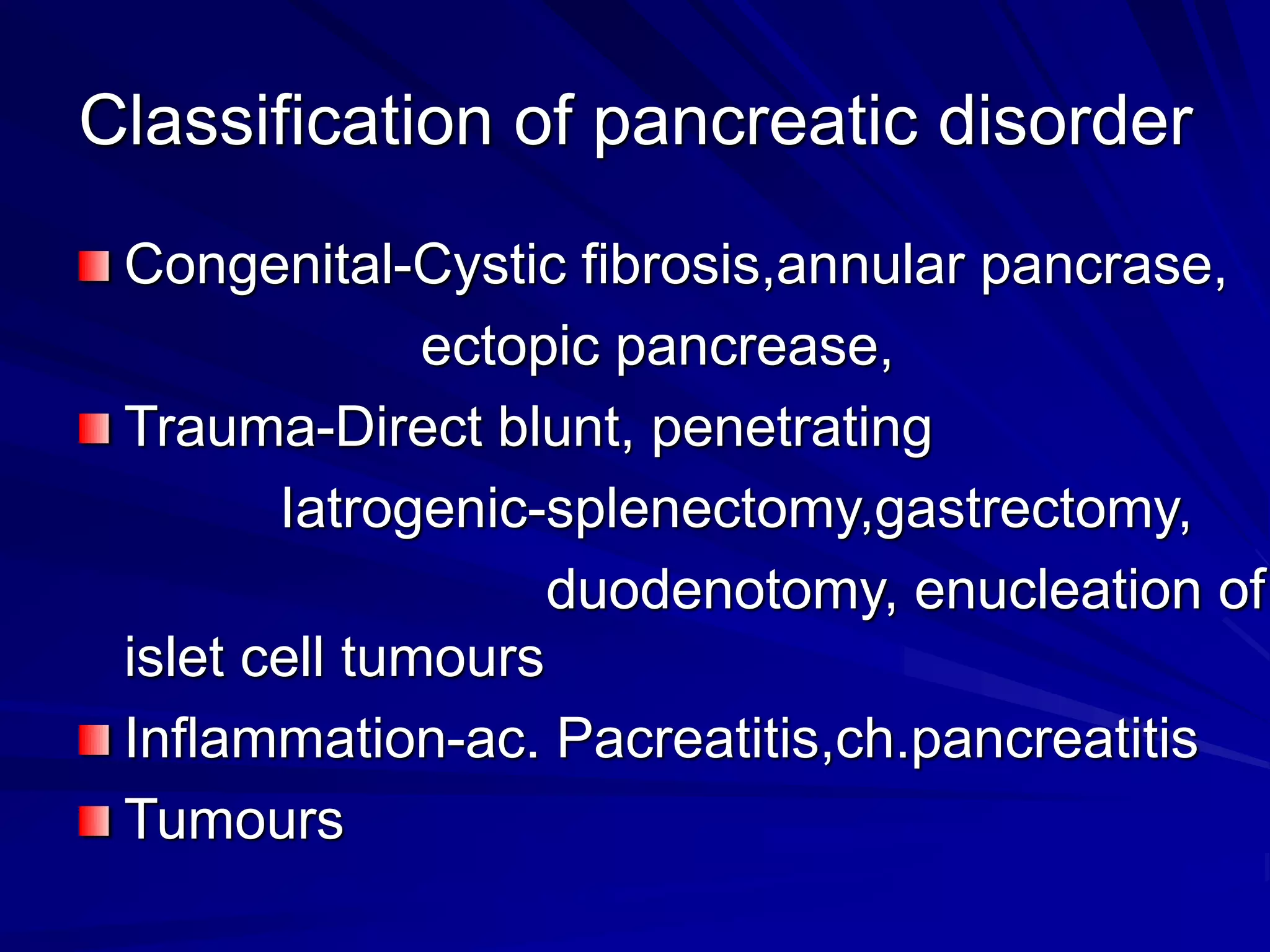 Classification of pancreatic disorder

Congenital-Cystic fibrosis,annular pancrase, ectopic pancrease,

Trauma-Direct blunt, penetrating Iatrogenic-splenectomy,gastrectomy, duodenotomy, enucleation of islet cell tumours

Inflammation-ac. Pacreatitis,ch.pancreatitis

Tumours